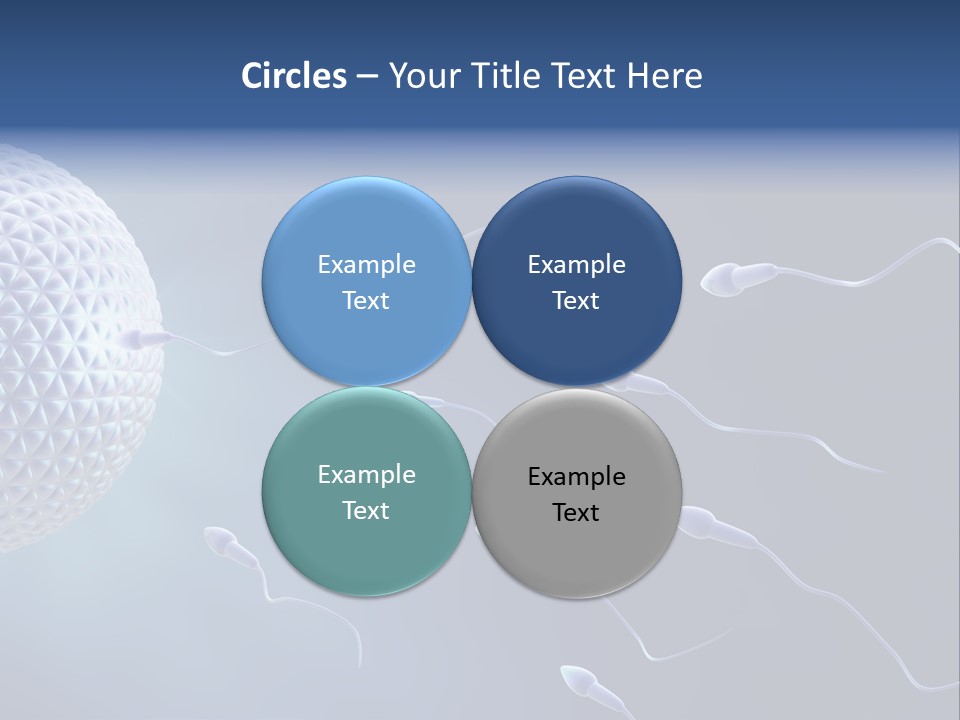 Circles – Your Title Text Here

Example Text

Example Text

Example Text

Example Text